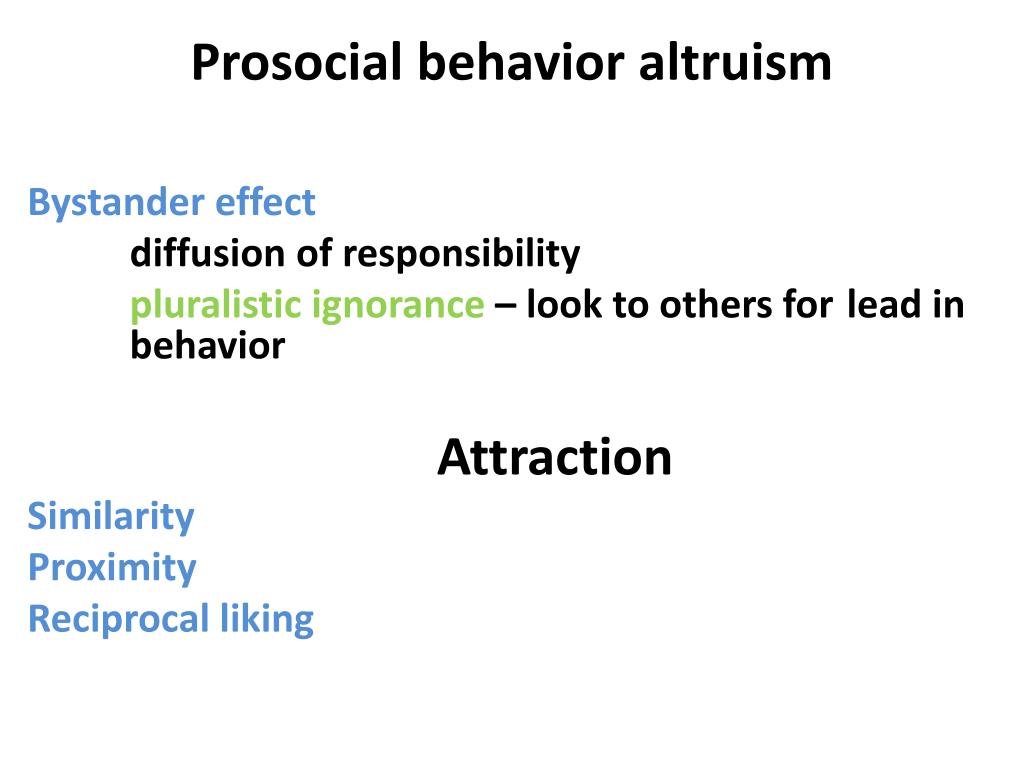 Prosocial behavior altruism

Bystander effect
diffusion of responsibility
pluralistic ignorance – look to others for lead in behavior

Attraction

Similarity
Proximity
Reciprocal liking